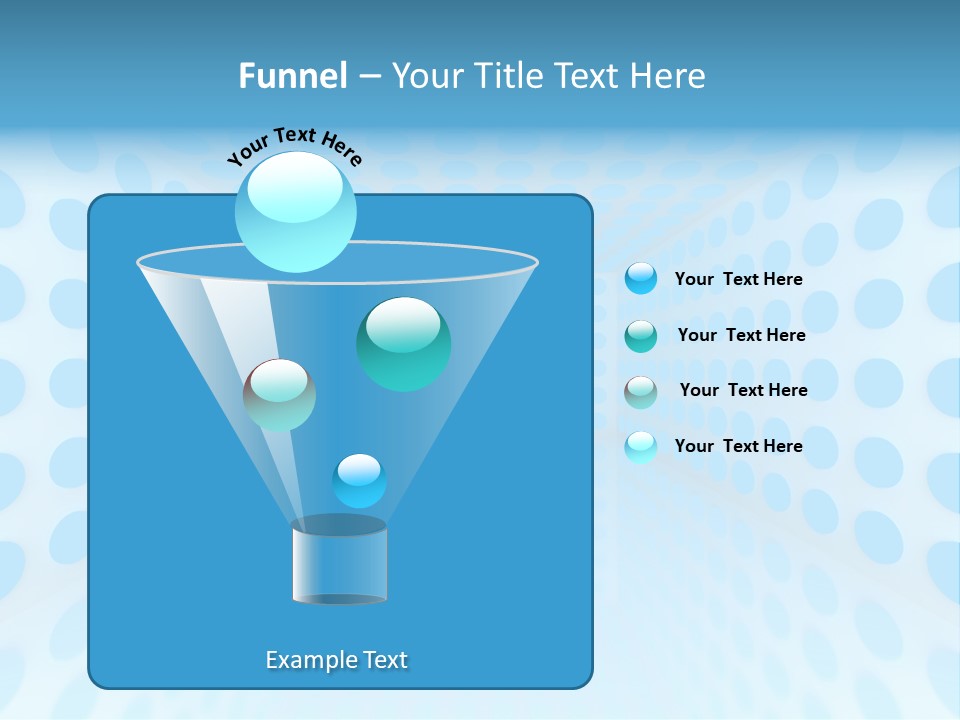 Funnel – Your Title Text Here

Your Text Here

Your Text Here

Your Text Here

Your Text Here

Your Text Here

Example Text